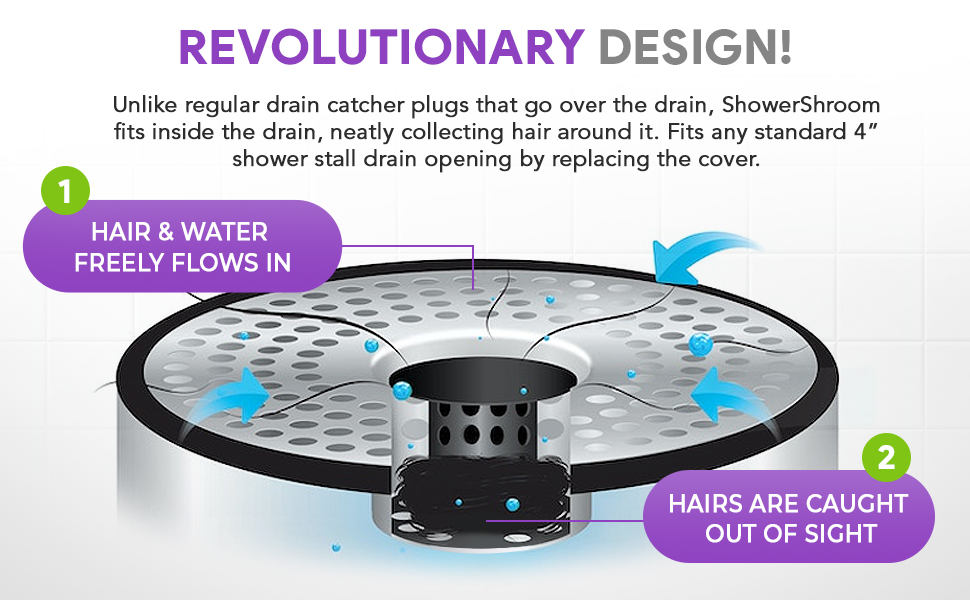 REVOLUTIONARY DESIGN!

Unlike regular drain catcher plugs that go over the drain, ShowerShroom fits inside the drain, neatly collecting hair around it. Fits any standard 4" shower stall drain opening by replacing the cover.

1

HAIR & WATER FREELY FLOWS IN

2

HAIRS ARE CAUGHT OUT OF SIGHT